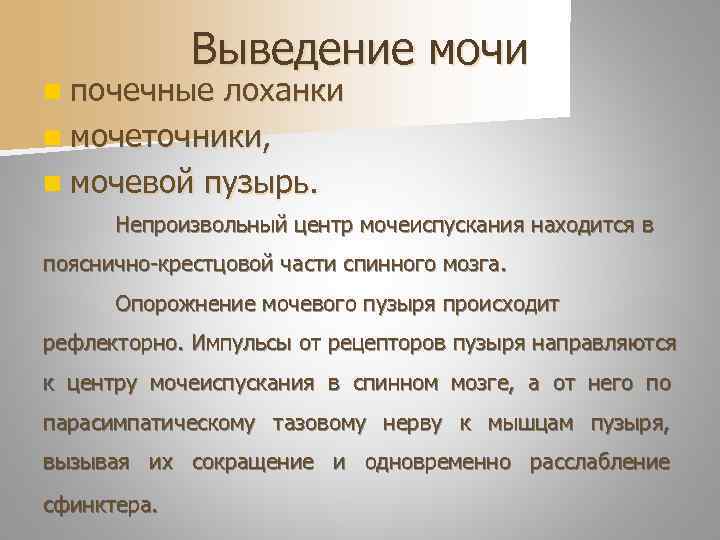 Выведение мочи

почечные лоханки

мочеточники,

мочевой пузырь.

Непроизвольный центр мочеиспускания находится в пояснично-крестцовой части спинного мозга.

Опорожнение мочевого пузыря происходит рефлекторно. Импульсы от рецепторов пузыря направляются к центру мочеиспускания в спинном мозге, а от него по парасимпатическому тазовому нерву к мышцам пузыря, вызывая их сокращение и одновременно расслабление сфинктера.